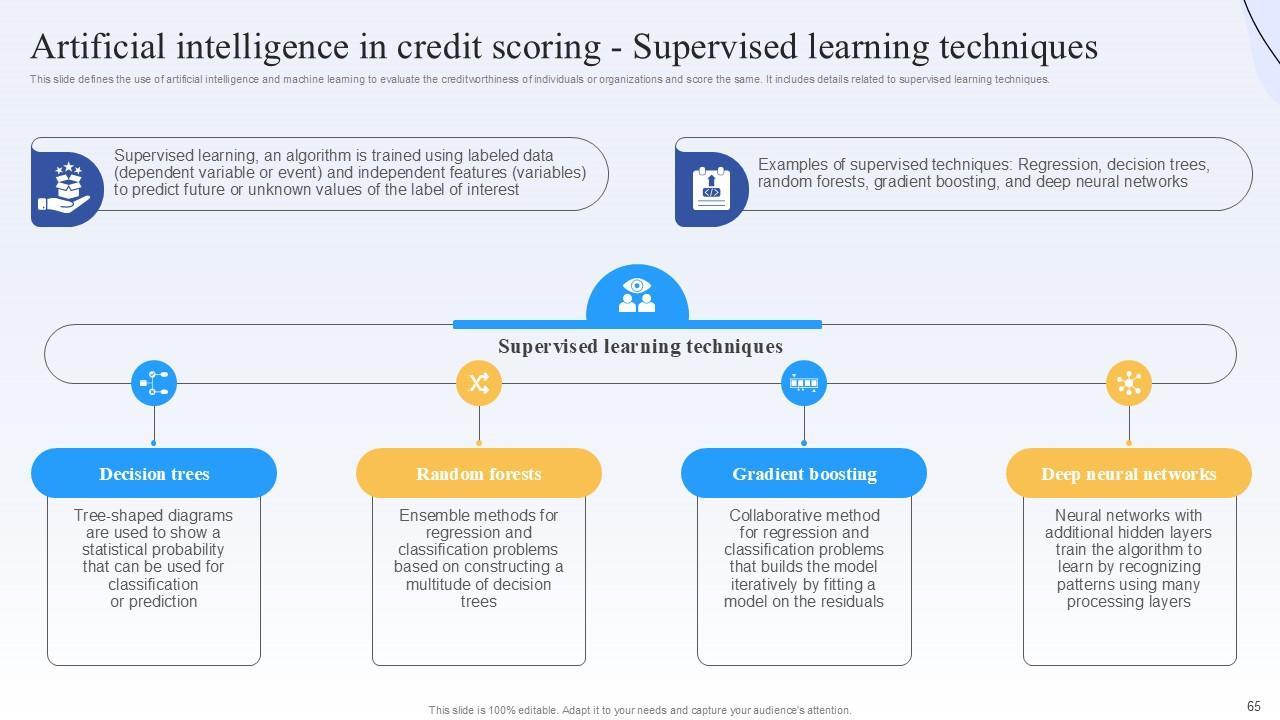 Artificial intelligence in credit scoring - Supervised learning techniques

This slide defines the use of artificial intelligence and machine learning to evaluate the creditworthiness of individuals or organizations and score the same. It includes details related to supervised learning techniques.

Supervised learning, an algorithm is trained using labeled data (dependent variable or event) and independent features (variables) to predict future or unknown values of the label of interest

Examples of supervised techniques: Regression, decision trees, random forests, gradient boosting, and deep neural networks

Supervised learning techniques

Decision trees

Tree-shaped diagrams are used to show a statistical probability that can be used for classification or prediction

Random forests

Ensemble methods for regression and classification problems based on constructing a multitude of decision trees

Gradient boosting

Collaborative method for regression and classification problems that builds the model iteratively by fitting a model on the residuals

Deep neural networks

Neural networks with additional hidden layers train the algorithm to learn by recognizing patterns using many processing layers

This slide is 100% editable. Adapt it to your needs and capture your audience's attention.

65